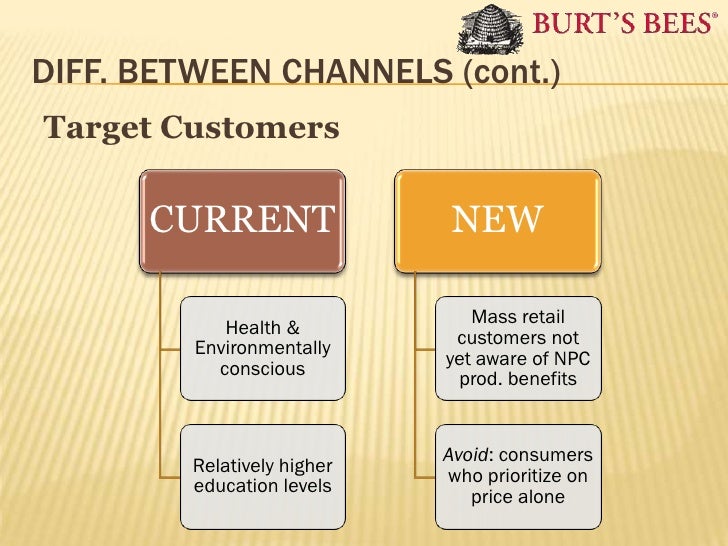 BURT'S BEES®

DIFF. BETWEEN CHANNELS (cont.)

Target Customers

CURRENT

Health & Environmentally conscious

Relatively higher education levels

NEW

Mass retail customers not yet aware of NPC prod. benefits

Avoid: consumers who prioritize on price alone